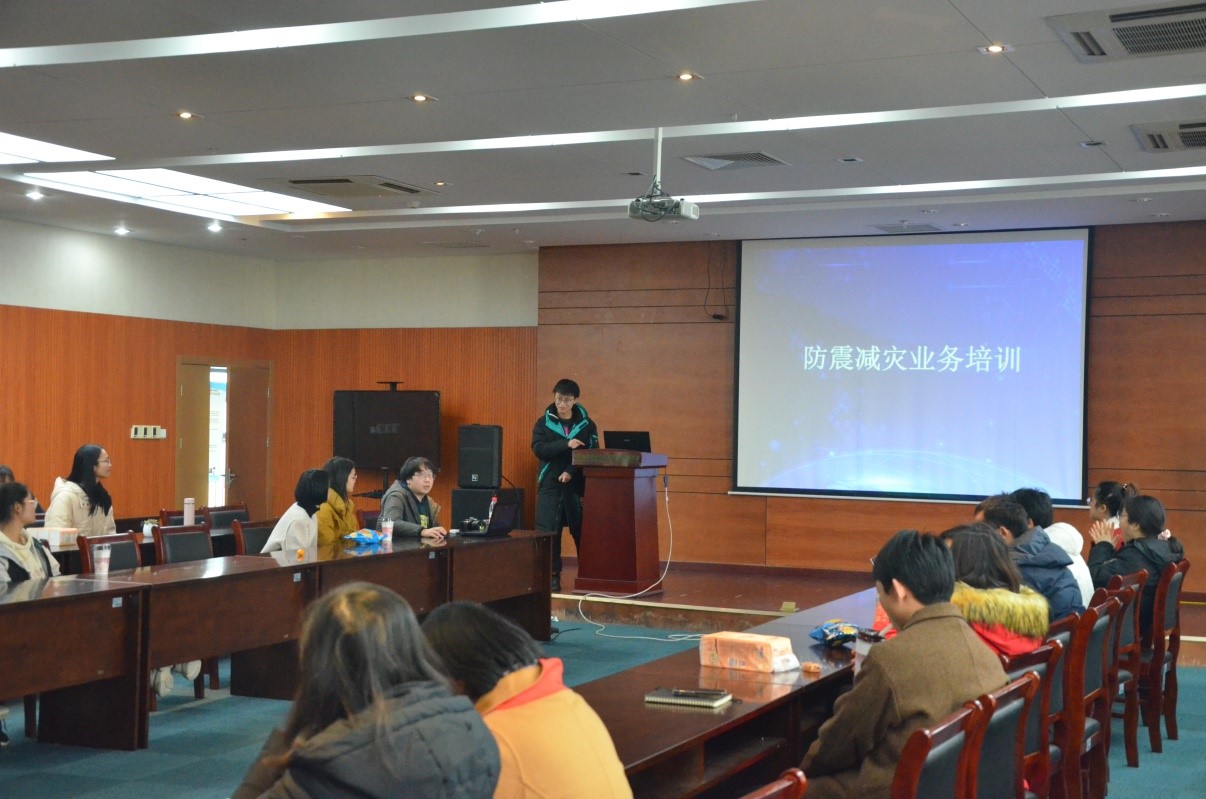 防震减灾业务培训